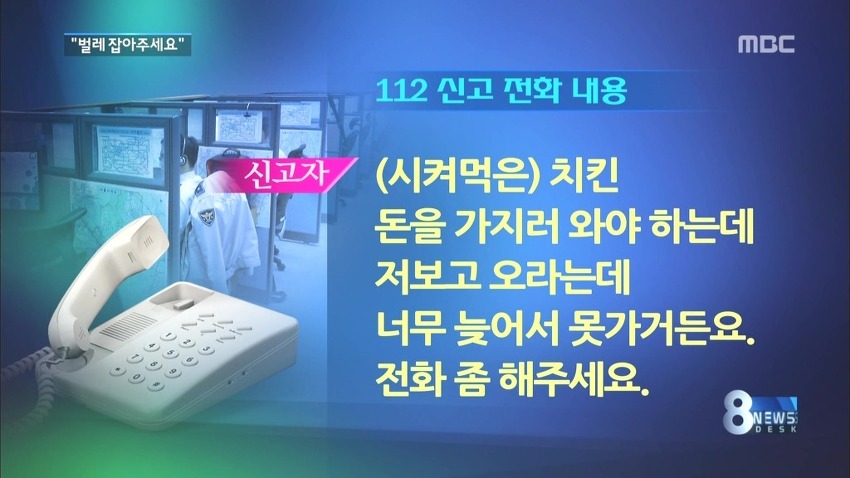 "벌레 잡아주세요"

MBC

112 신고 전화 내용

신고자

(시켜먹은) 치킨
돈을 가지러 와야 하는데
저보고 오라는데
너무 늦어서 못가거든요.
전화 좀 해주세요.

8 NEWS DESK